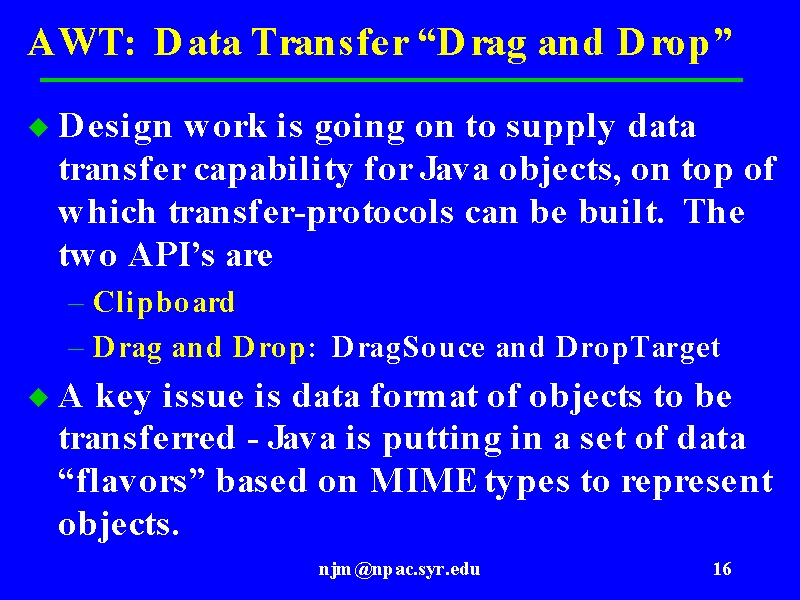 AWT: Data Transfer “Drag and Drop”

Design work is going on to supply data transfer capability for Java objects, on top of which transfer-protocols can be built. The two API’s are

– Clipboard

– Drag and Drop: DragSouce and DropTarget

A key issue is data format of objects to be transferred - Java is putting in a set of data “flavors” based on MIME types to represent objects.

njm@npac.syr.edu

16